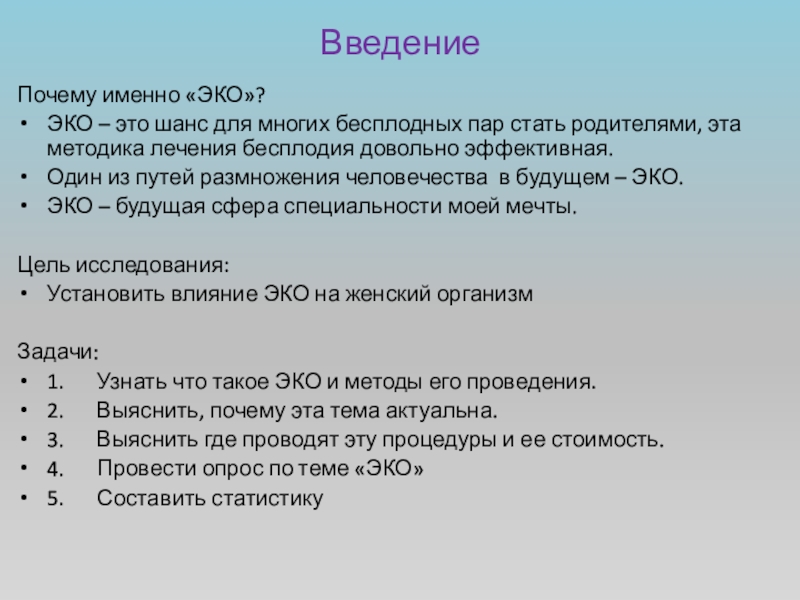 Введение

Почему именно «ЭКО»?
• ЭКО – это шанс для многих бесплодных пар стать родителями, эта методика лечения бесплодия довольно эффективная.
• Один из путей размножения человечества в будущем – ЭКО.
• ЭКО – будущая сфера специальности моей мечты.

Цель исследования:
• Установить влияние ЭКО на женский организм

Задачи:
• 1. Узнать что такое ЭКО и методы его проведения.
• 2. Выяснить, почему эта тема актуальна.
• 3. Выяснить где проводят эту процедуры и ее стоимость.
• 4. Провести опрос по теме «ЭКО»
• 5. Составить статистику